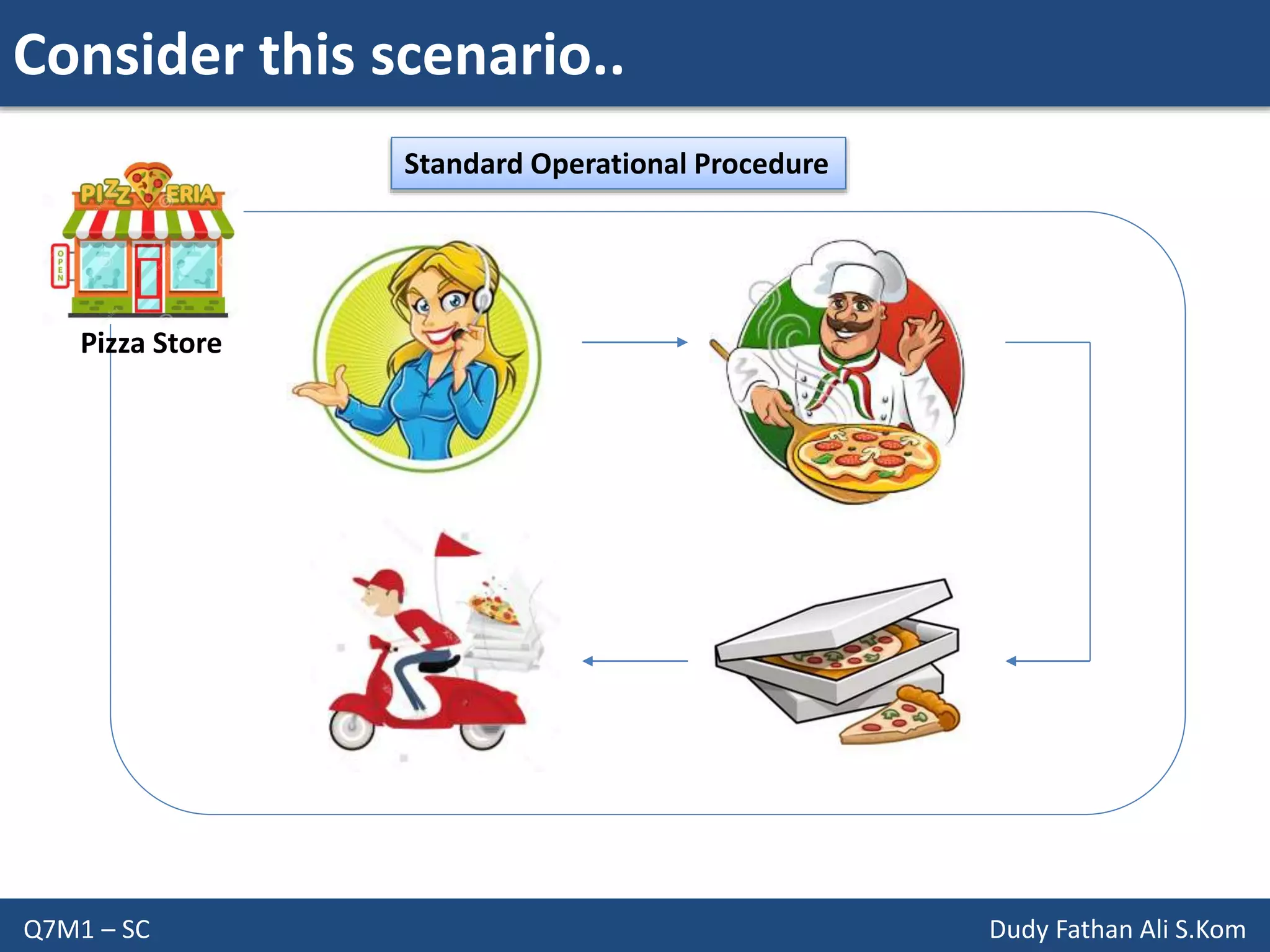 Consider this scenario..

Standard Operational Procedure

PIZZERIA

OPEN

Pizza Store

Q7M1 – SC

Dudy Fathan Ali S.Kom